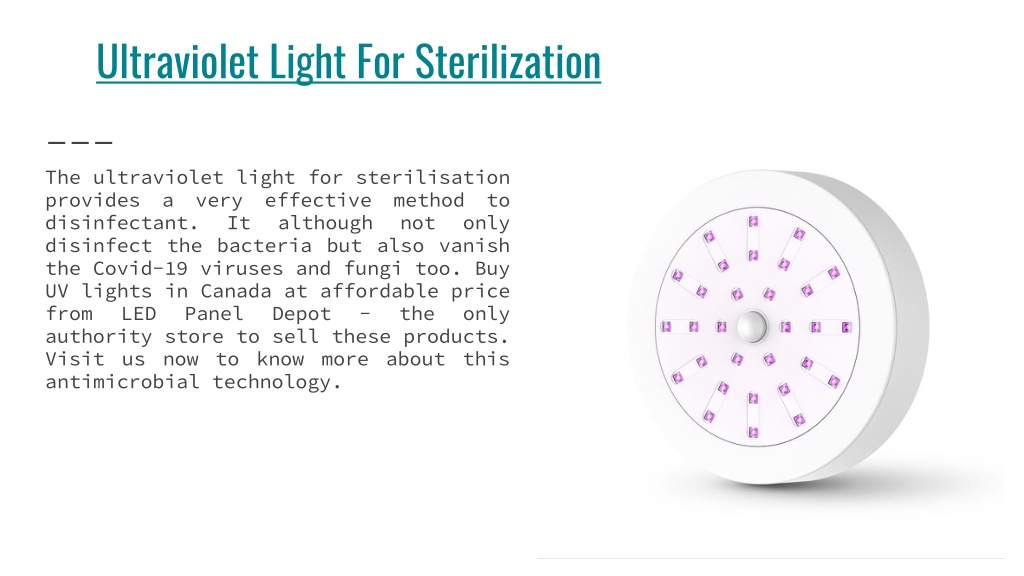 Ultraviolet Light For Sterilization

The ultraviolet light for sterilisation provides a very effective method to disinfectant. It although not only disinfect the bacteria but also vanish the Covid-19 viruses and fungi too. Buy UV lights in Canada at affordable price from LED Panel Depot - the only authority store to sell these products. Visit us now to know more about this antimicrobial technology.